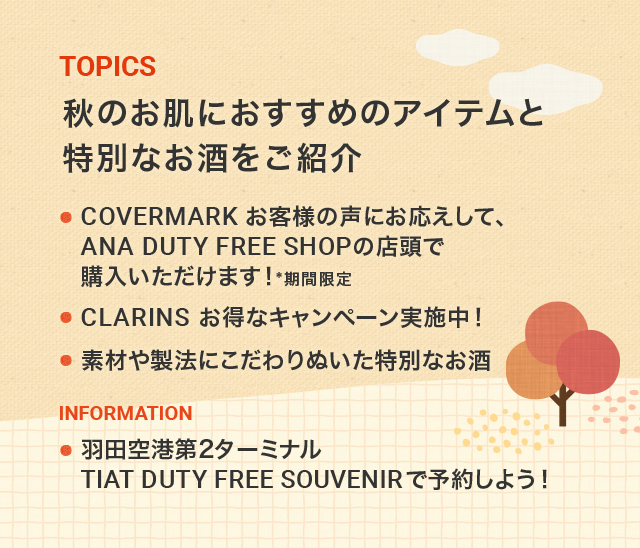 TOPICS

秋のお肌におすすめのアイテムと特別なお酒をご紹介

● COVERMARK お客様の声にお応えして、ANA DUTY FREE SHOPの店頭で購入いただけます！*期間限定

● CLARINS お得なキャンペーン実施中！

● 素材や製法にこだわりぬいた特別なお酒

INFORMATION

● 羽田空港第2ターミナル TIAT DUTY FREE SOUVENIRで予約しよう！